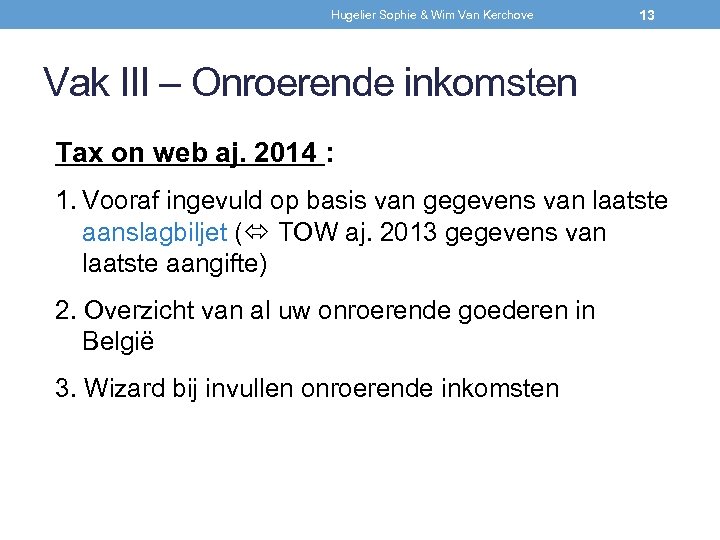 Hugelier Sophie & Wim Van Kerchove 13

Vak III – Onroerende inkomsten

Tax on web aj. 2014 :

1. Vooraf ingevuld op basis van gegevens van laatste aanslagbiljet (⇔ TOW aj. 2013 gegevens van laatste aangifte)

2. Overzicht van al uw onroerende goederen in België

3. Wizard bij invullen onroerende inkomsten